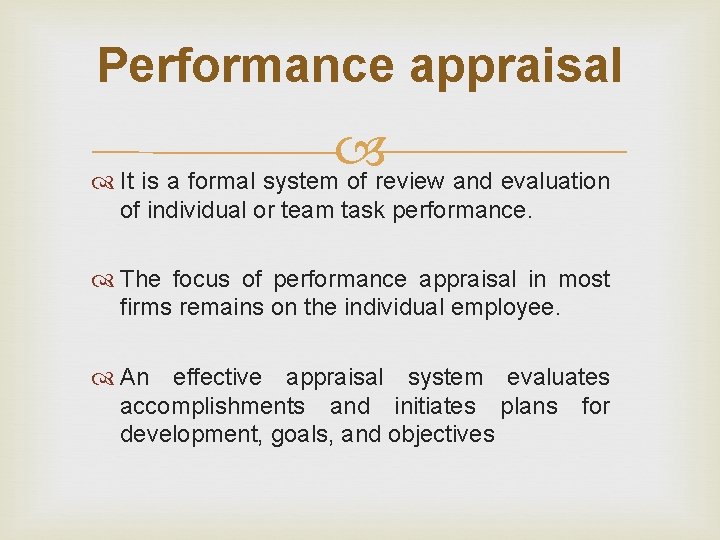 Performance appraisal

It is a formal system of review and evaluation of individual or team task performance.

The focus of performance appraisal in most firms remains on the individual employee.

An effective appraisal system evaluates accomplishments and initiates plans for development, goals, and objectives